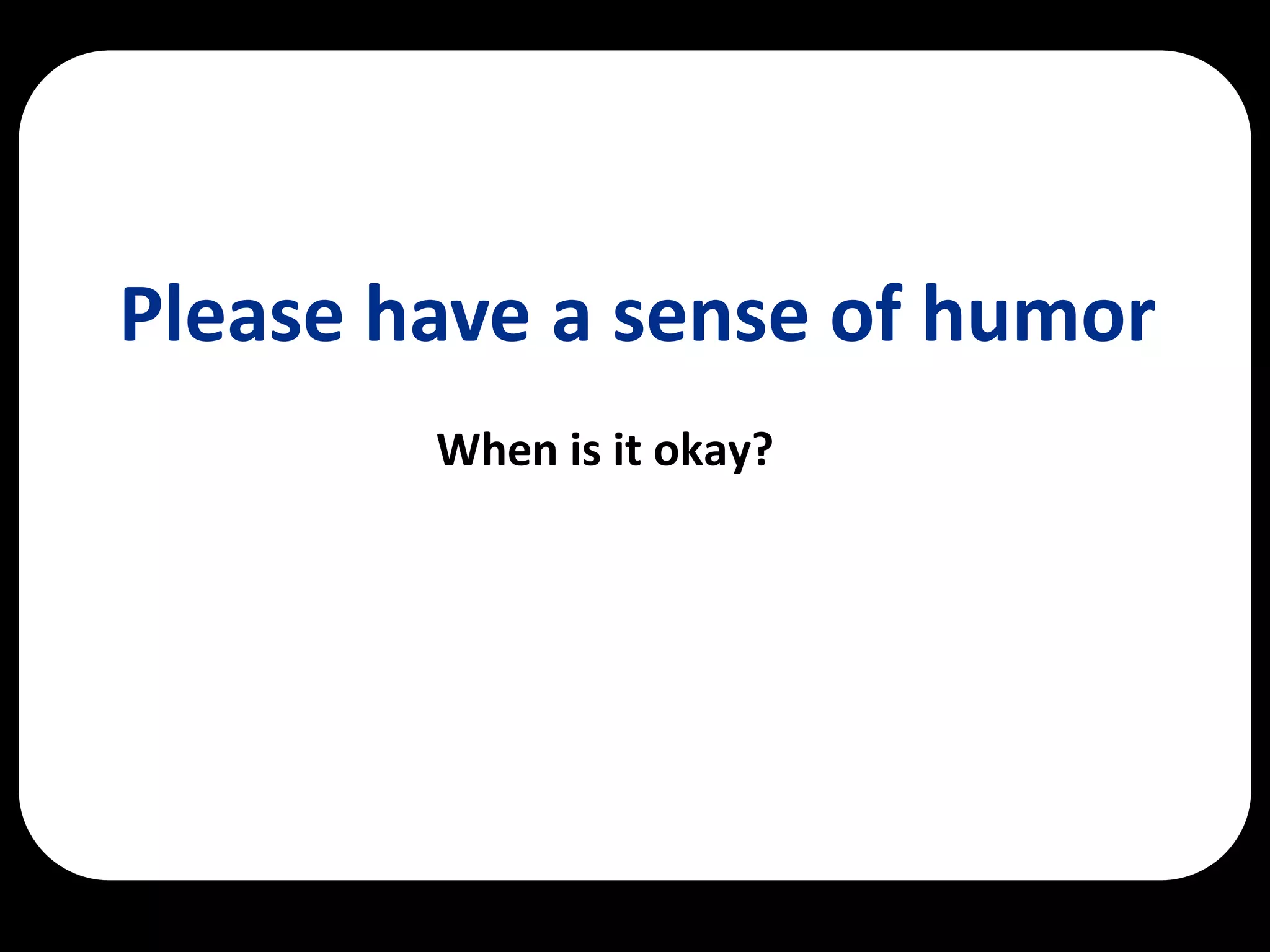 Please have a sense of humor

When is it okay?